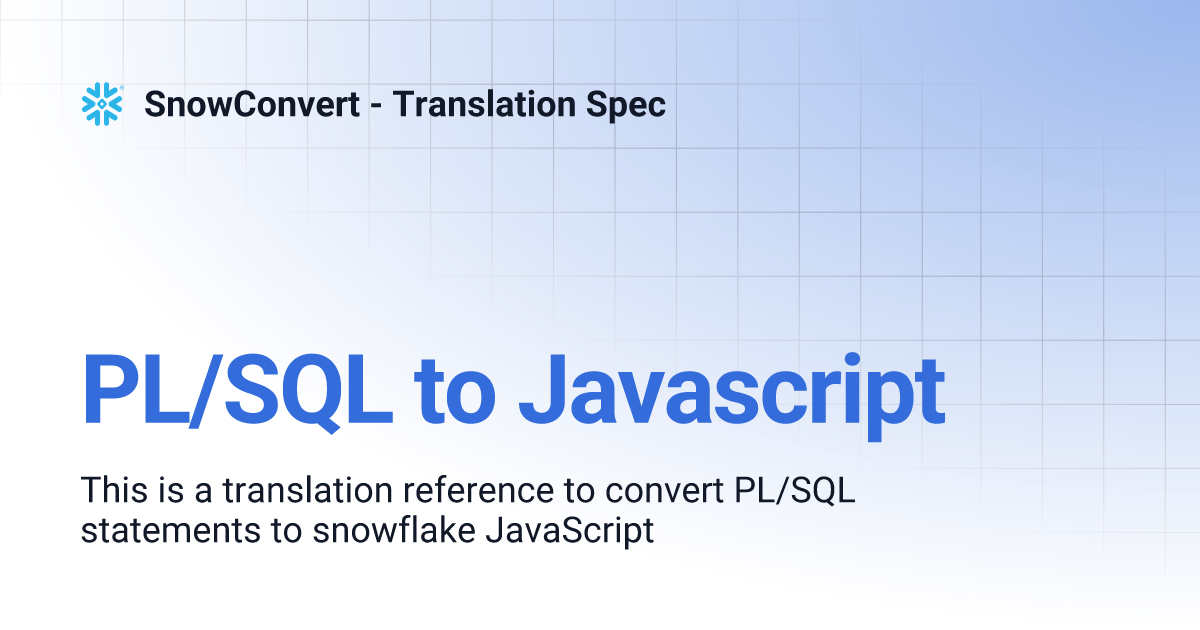 SnowConvert - Translation Spec

PL/SQL to Javascript

This is a translation reference to convert PL/SQL statements to snowflake JavaScript